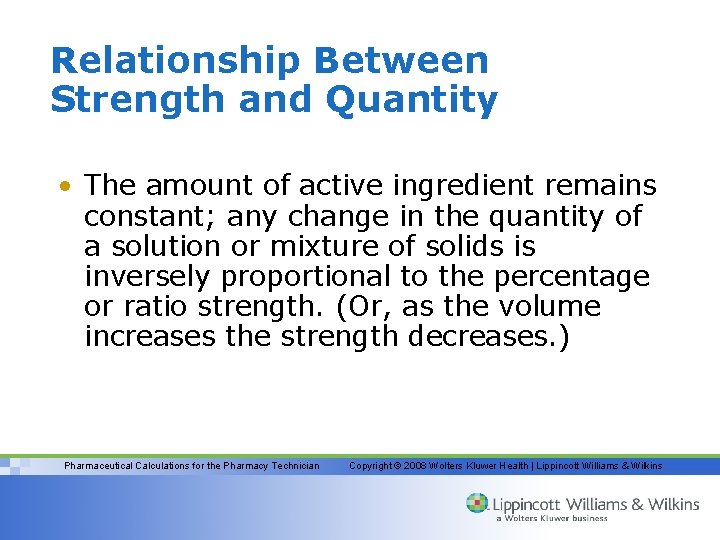 Relationship Between Strength and Quantity

• The amount of active ingredient remains constant; any change in the quantity of a solution or mixture of solids is inversely proportional to the percentage or ratio strength. (Or, as the volume increases the strength decreases.)

Pharmaceutical Calculations for the Pharmacy Technician

Copyright © 2008 Wolters Kluwer Health | Lippincott Williams & Wilkins

Lippincott Williams & Wilkins
a Wolters Kluwer business